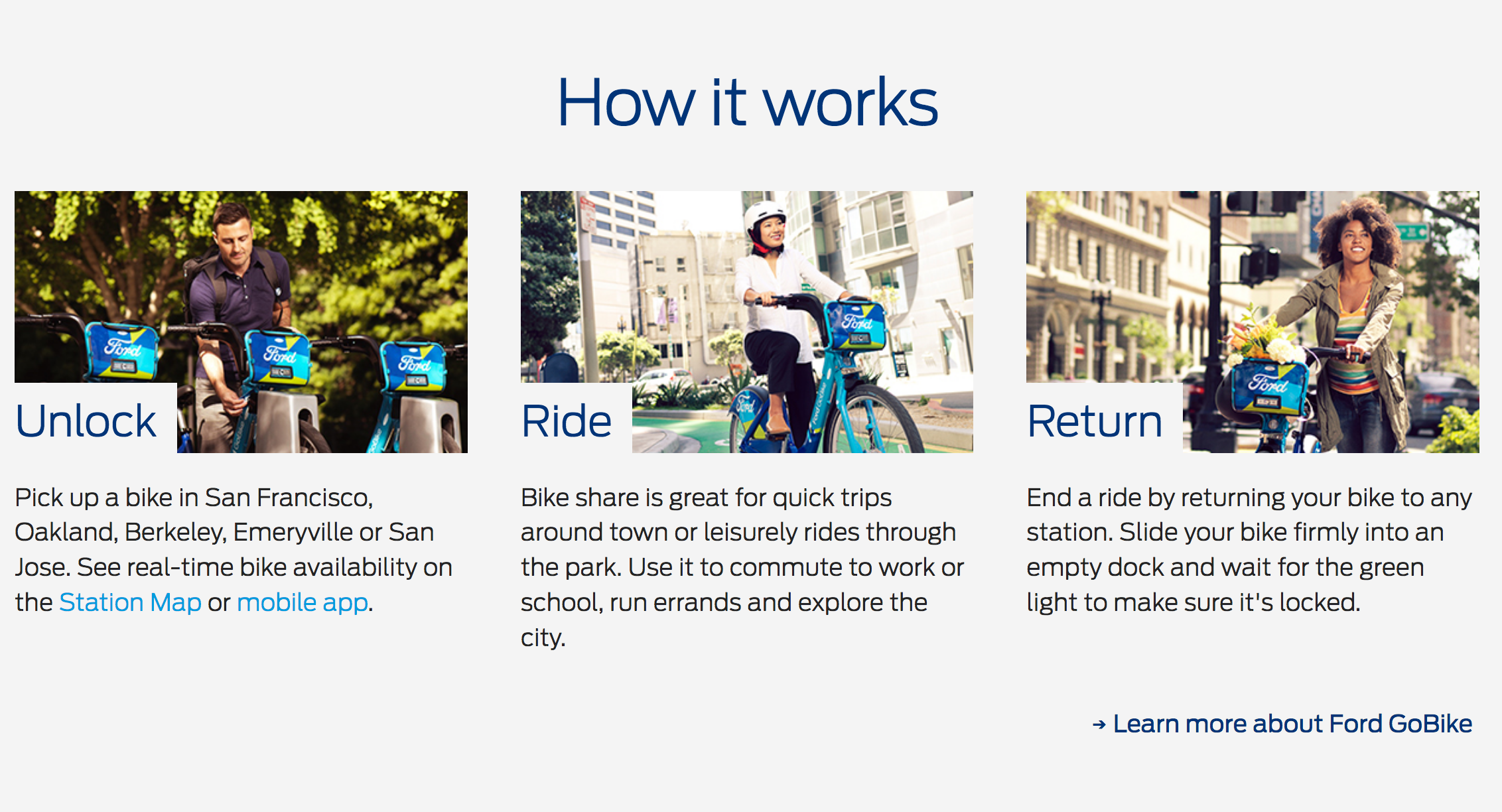 How it works

Unlock

Pick up a bike in San Francisco, Oakland, Berkeley, Emeryville or San Jose. See real-time bike availability on the Station Map or mobile app.

Ride

Bike share is great for quick trips around town or leisurely rides through the park. Use it to commute to work or school, run errands and explore the city.

Return

End a ride by returning your bike to any station. Slide your bike firmly into an empty dock and wait for the green light to make sure it's locked.

→ Learn more about Ford GoBike